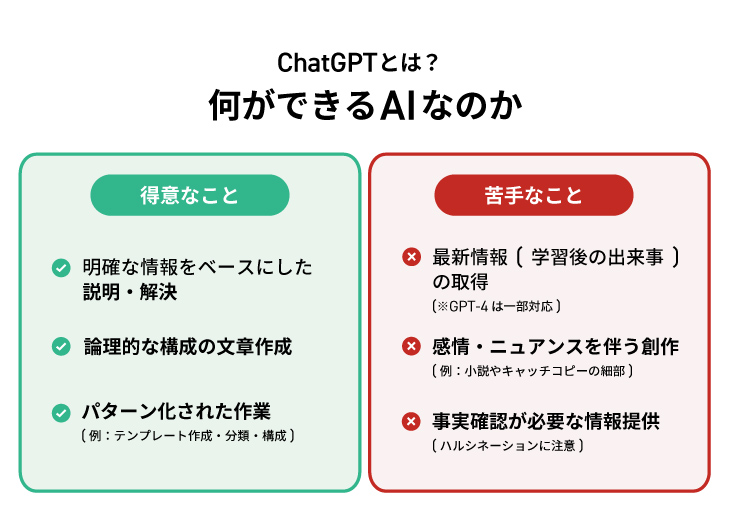 ChatGPTとは？
何ができるAIなのか

得意なこと

明確な情報をベースにした説明・解決

論理的な構成の文章作成

パターン化された作業
（例：テンプレート作成・分類・構成）

苦手なこと

最新情報（学習後の出来事）の取得
（※GPT-4は一部対応）

感情・ニュアンスを伴う創作
（例：小説やキャッチコピーの細部）

事実確認が必要な情報提供
（ハルシネーションに注意）